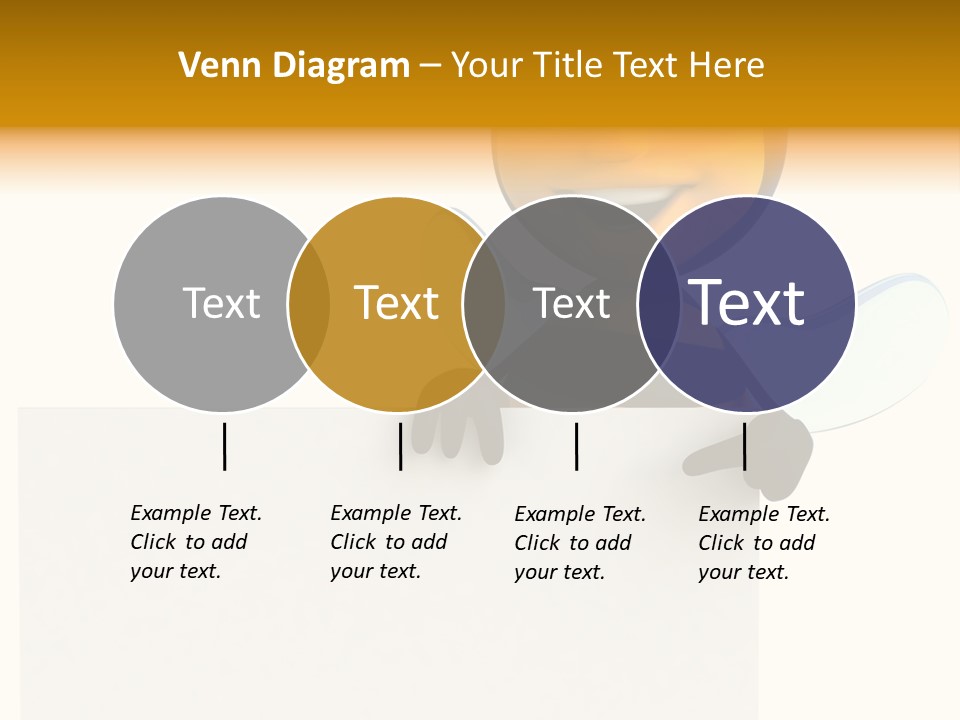 Venn Diagram – Your Title Text Here

Text

Text

Text

Text

Example Text. Click to add your text.

Example Text. Click to add your text.

Example Text. Click to add your text.

Example Text. Click to add your text.